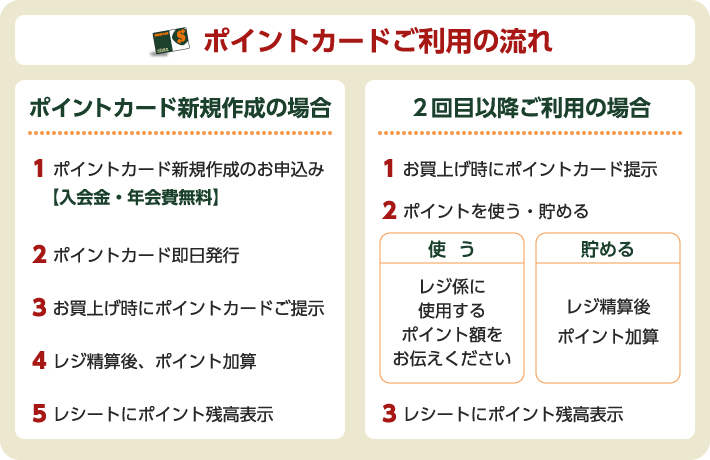 ポイントカードご利用の流れ

ポイントカード新規作成の場合

1 ポイントカード新規作成のお申込み
【入会金・年会費無料】

2 ポイントカード即日発行

3 お買上げ時にポイントカードご提示

4 レジ精算後、ポイント加算

5 レシートにポイント残高表示

2回目以降ご利用の場合

1 お買上げ時にポイントカード提示

2 ポイントを使う・貯める

使う

レジ係に使用するポイント額をお伝えください

貯める

レジ精算後ポイント加算

3 レシートにポイント残高表示